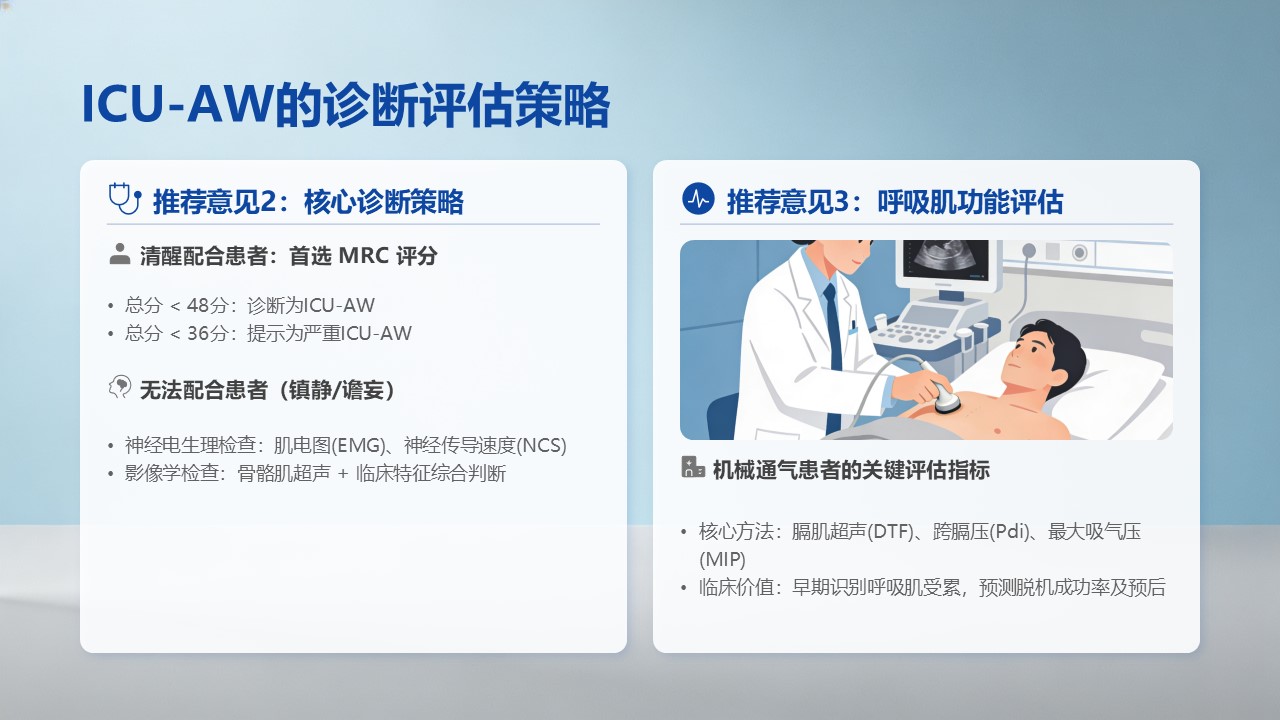 ICU-AW的诊断评估策略

推荐意见2：核心诊断策略

清醒配合患者：首选 MRC 评分

• 总分 < 48分：诊断为ICU-AW
• 总分 < 36分：提示为严重ICU-AW

无法配合患者（镇静/谵妄）

• 神经电生理检查：肌电图(EMG)、神经传导速度(NCS)
• 影像学检查：骨骼肌超声 + 临床特征综合判断

推荐意见3：呼吸肌功能评估

机械通气患者的关键评估指标

• 核心方法：膈肌超声(DTF)、跨膈压(Pdi)、最大吸气压(MIP)
• 临床价值：早期识别呼吸肌受累，预测脱机成功率及预后